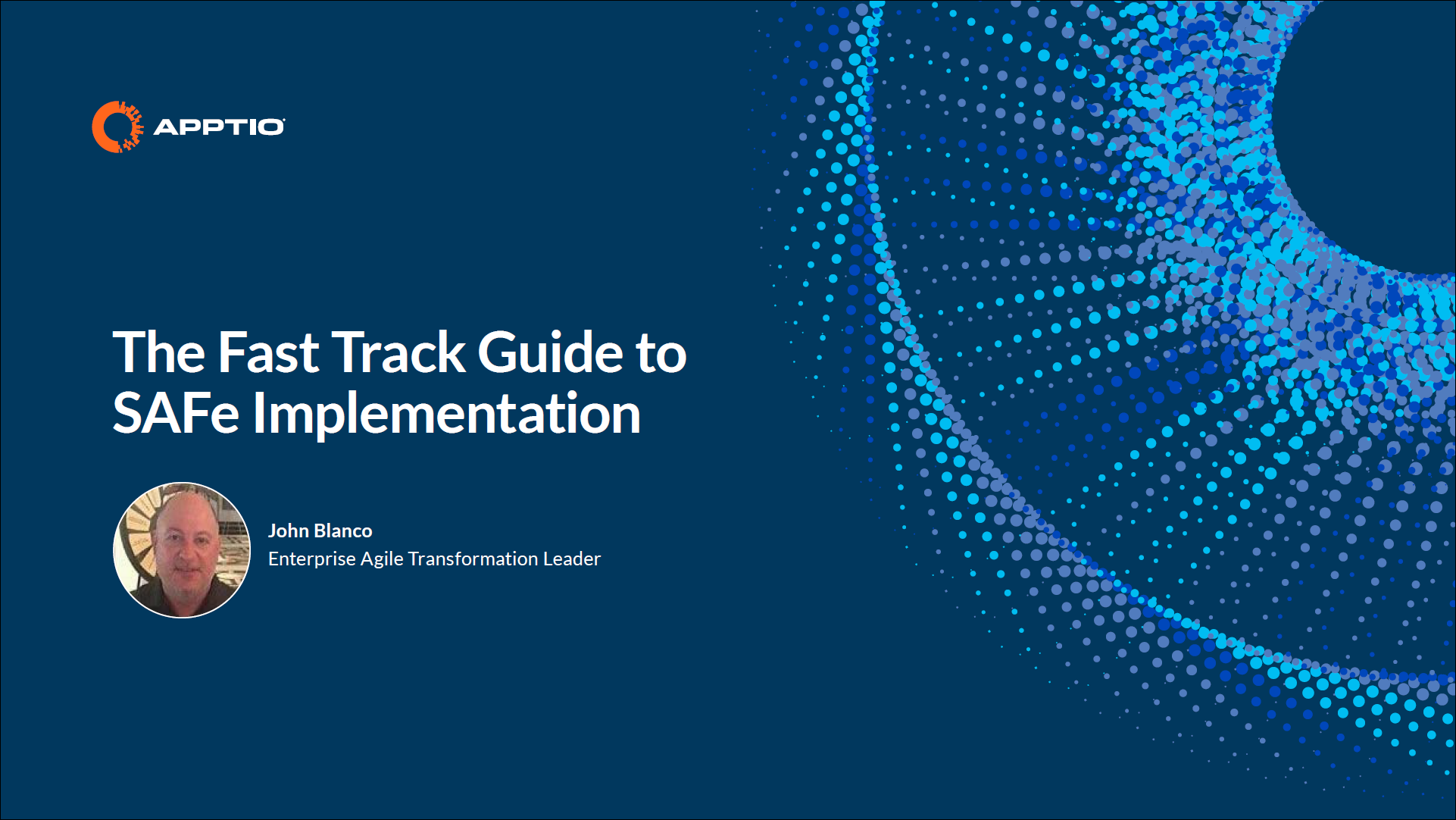 APPTIO

The Fast Track Guide to SAFe Implementation

John Blanco
Enterprise Agile Transformation Leader